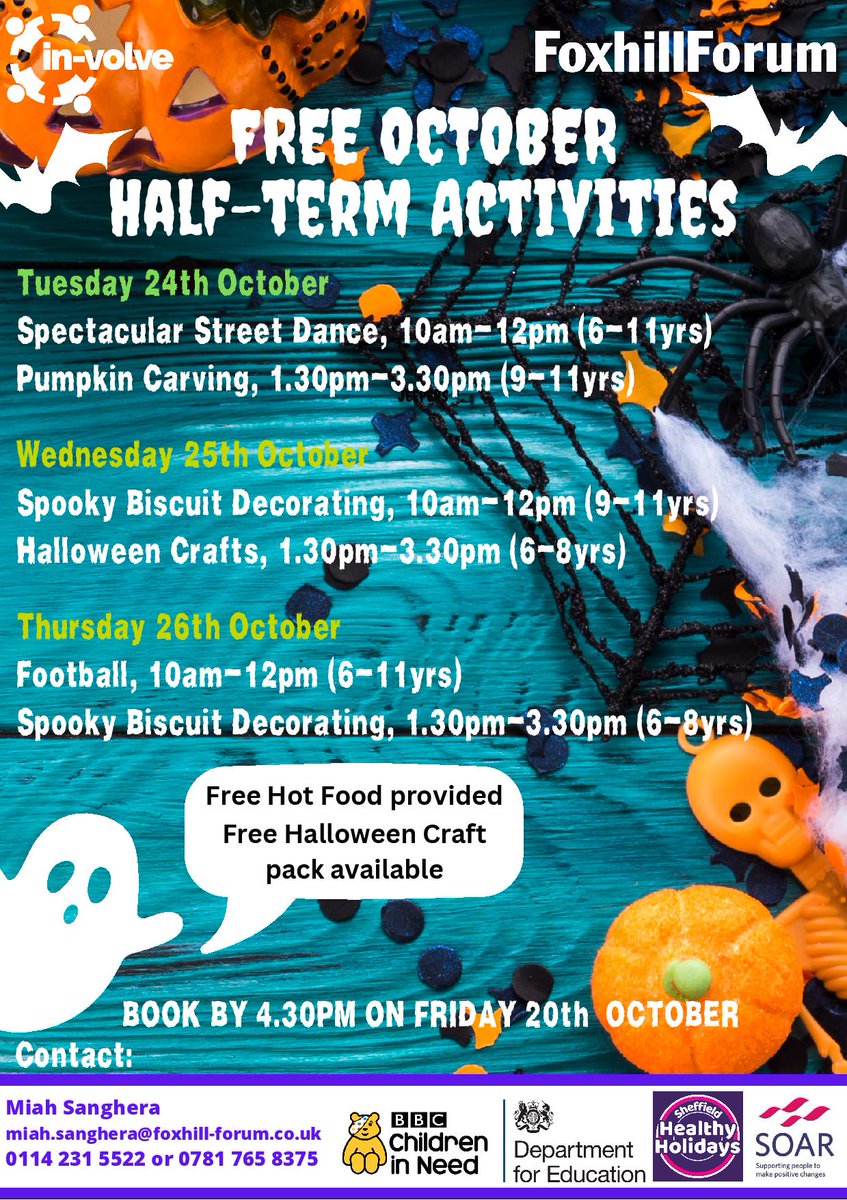 in-volve

FoxhillForum

FREE OCTOBER HALF-TERM ACTIVITIES

Tuesday 24th October
Spectacular Street Dance, 10am-12pm (6-11yrs)
Pumpkin Carving, 1.30pm-3.30pm (9-11yrs)

Wednesday 25th October
Spooky Biscuit Decorating, 10am-12pm (9-11yrs)
Halloween Crafts, 1.30pm-3.30pm (6-8yrs)

Thursday 26th October
Football, 10am-12pm (6-11yrs)
Spooky Biscuit Decorating, 1.30pm-3.30pm (6-8yrs)

Free Hot Food provided
Free Halloween Craft pack available

BOOK BY 4.30PM ON FRIDAY 20th OCTOBER

Contact:

Miah Sanghera
miah.sanghera@foxhill-forum.co.uk
0114 231 5522 or 0781 765 8375

BBC Children in Need

Department for Education

Sheffield Healthy Holidays

SOAR
Supporting people to make positive changes